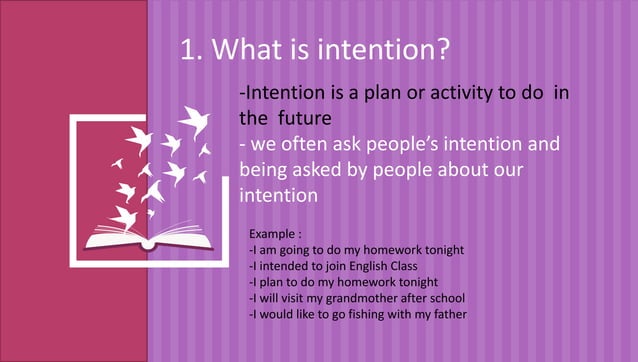 1. What is intention?

-Intention is a plan or activity to do in the future
- we often ask people's intention and being asked by people about our intention

Example :
-I am going to do my homework tonight
-I intended to join English Class
-I plan to do my homework tonight
-I will visit my grandmother after school
-I would like to go fishing with my father